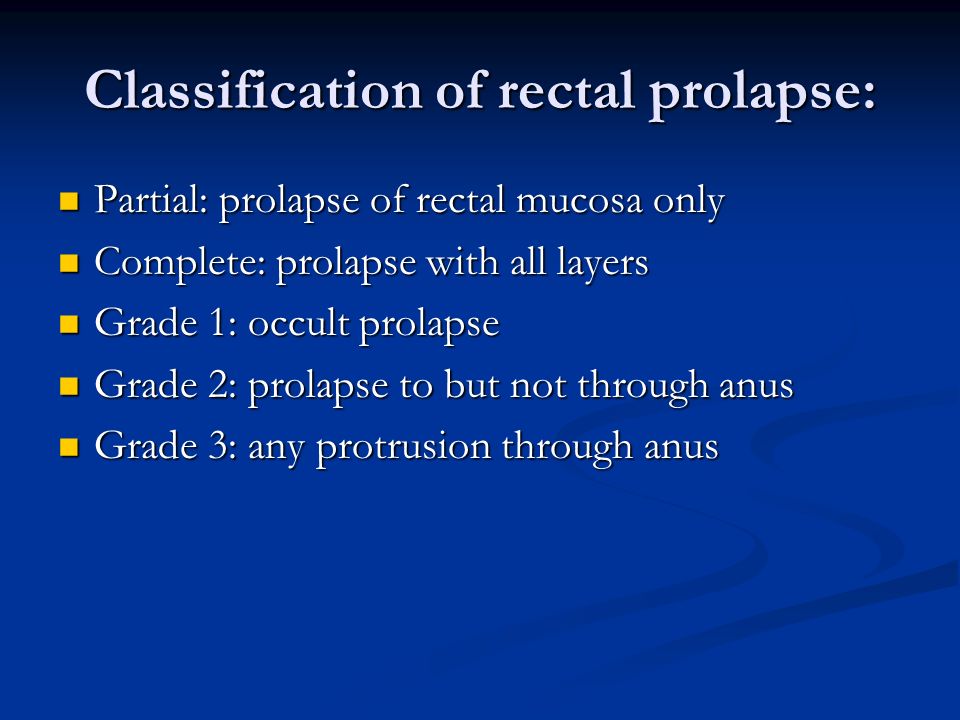 Classification of rectal prolapse:

- Partial: prolapse of rectal mucosa only
- Complete: prolapse with all layers
- Grade 1: occult prolapse
- Grade 2: prolapse to but not through anus
- Grade 3: any protrusion through anus